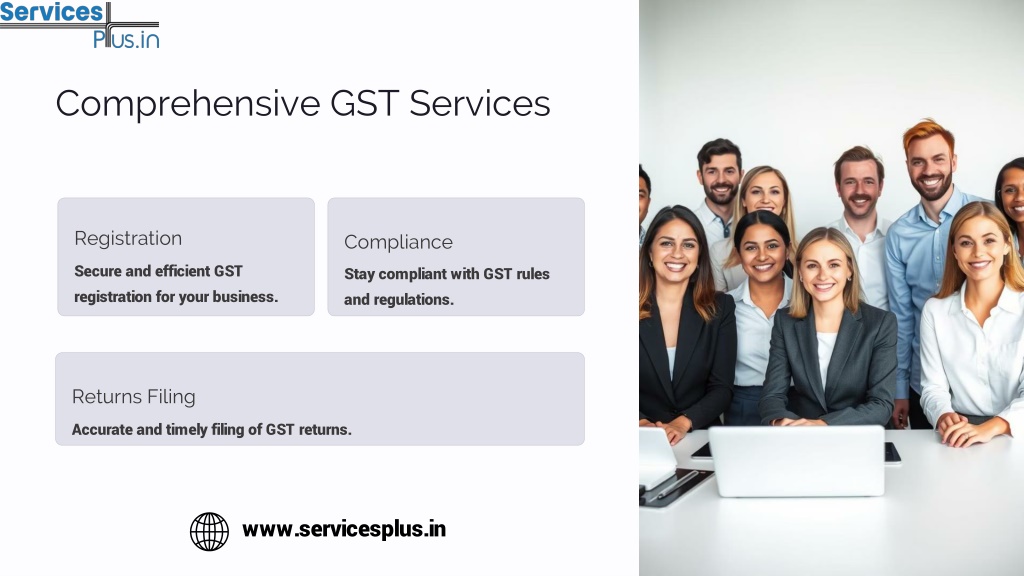 Services Plus.in

Comprehensive GST Services

Registration

Secure and efficient GST registration for your business.

Compliance

Stay compliant with GST rules and regulations.

Returns Filing

Accurate and timely filing of GST returns.

www.servicesplus.in